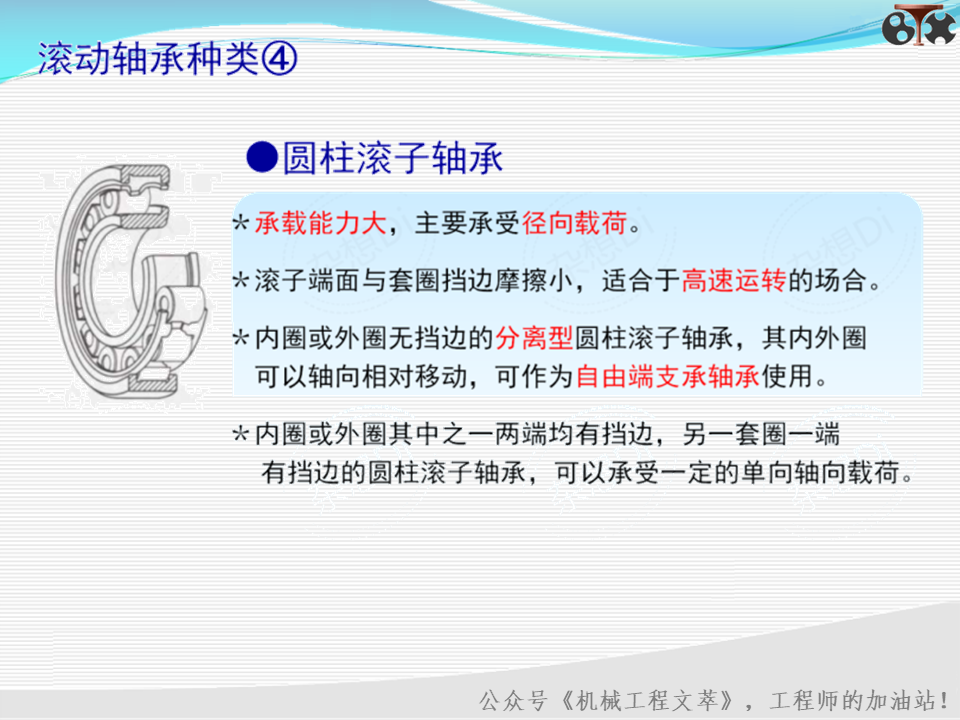 滚动轴承种类④

●圆柱滚子轴承

＊承载能力大，主要承受径向载荷。

＊滚子端面与套圈挡边摩擦小，适合于高速运转的场合。

＊内圈或外圈无挡边的分离型圆柱滚子轴承，其内外圈可以轴向相对移动，可作为自由端支承轴承使用。

＊内圈或外圈其中之一两端均有挡边，另一套圈一端有挡边的圆柱滚子轴承，可以承受一定的单向轴向载荷。

公众号《机械工程文萃》，工程师的加油站！